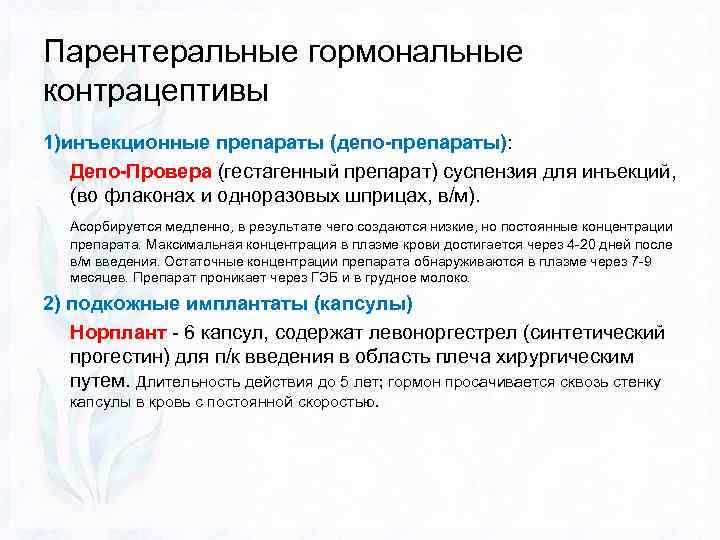 Парентеральные гормональные контрацептивы

1)инъекционные препараты (депо-препараты):

Депо-Провера (гестагенный препарат) суспензия для инъекций, (во флаконах и одноразовых шприцах, в/м).

Асорбируется медленно, в результате чего создаются низкие, но постоянные концентрации препарата. Максимальная концентрация в плазме крови достигается через 4-20 дней после в/м введения. Остаточные концентрации препарата обнаруживаются в плазме через 7-9 месяцев. Препарат проникает через ГЭБ и в грудное молоко.

2) подкожные имплантаты (капсулы)

Норплант - 6 капсул, содержат левоноргестрел (синтетический прогестин) для п/к введения в область плеча хирургическим путем. Длительность действия до 5 лет; гормон просачивается сквозь стенку капсулы в кровь с постоянной скоростью.